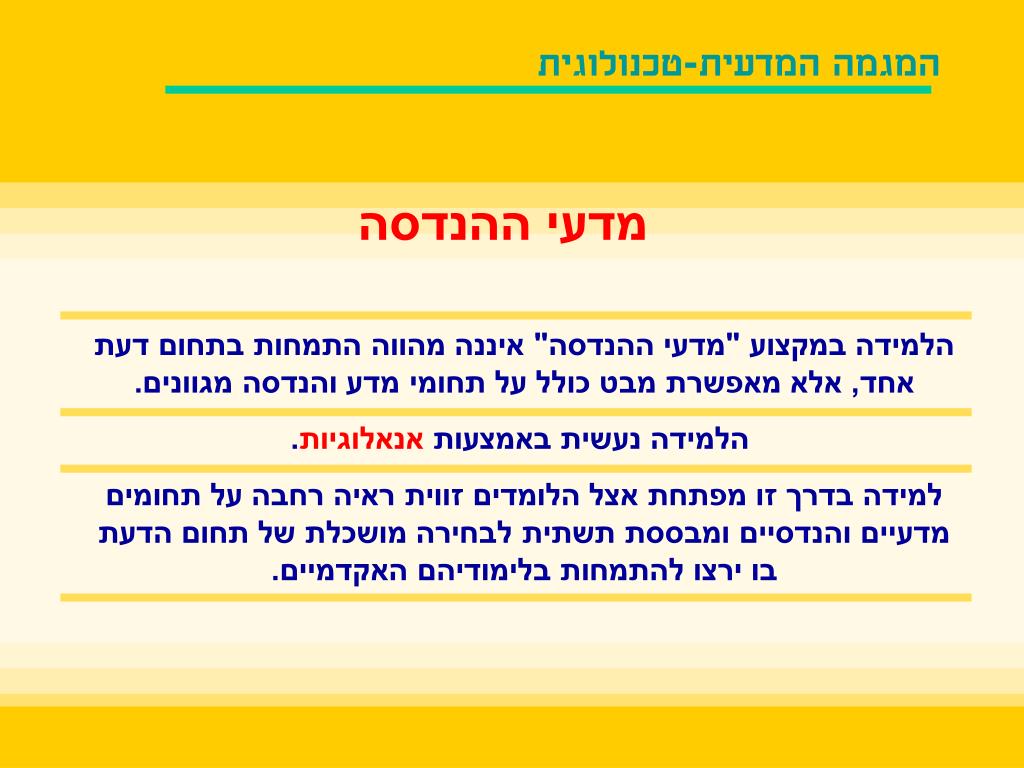 המגמה המדעית-טכנולוגית

מדעי ההנדסה

הלמידה במקצוע "מדעי ההנדסה" איננה מהווה התמחות בתחום דעת אחד, אלא מאפשרת מבט כולל על תחומי מדע והנדסה מגוונים.

הלמידה נעשית באמצעות אנאלוגיות.

למידה בדרך זו מפתחת אצל הלומדים זווית ראיה רחבה על תחומים מדעיים והנדסיים ומבססת תשתית לבחירה מושכלת של תחום הדעת בו ירצו להתמחות בלימודיהם האקדמיים.